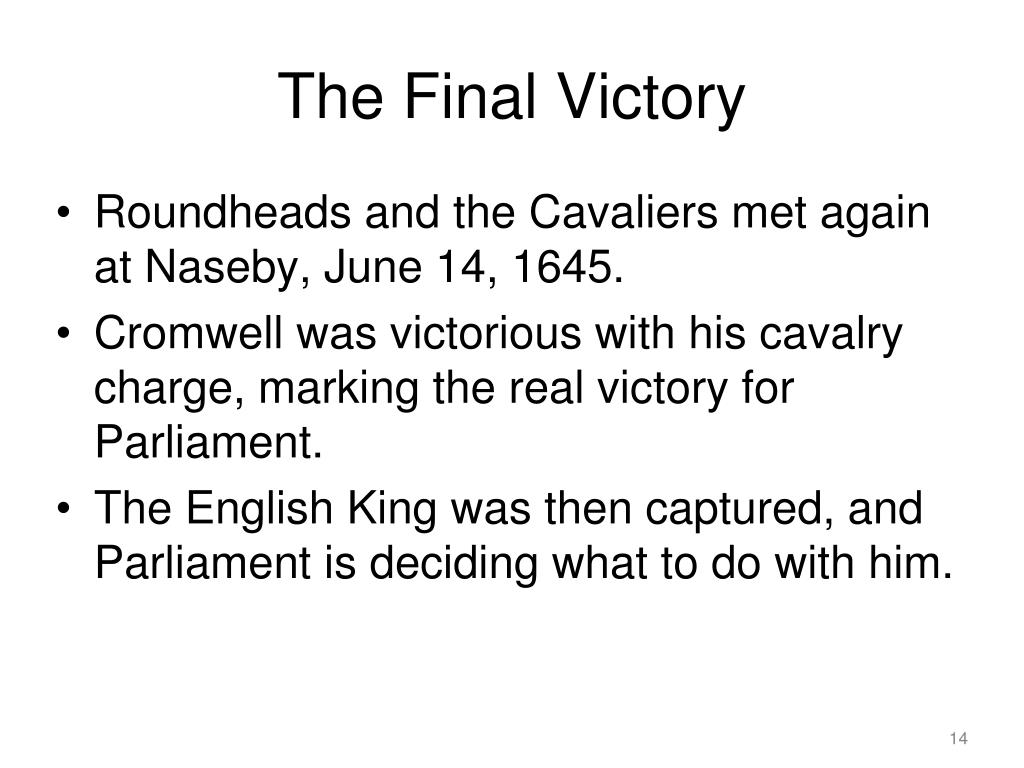 The Final Victory

• Roundheads and the Cavaliers met again at Naseby, June 14, 1645.
• Cromwell was victorious with his cavalry charge, marking the real victory for Parliament.
• The English King was then captured, and Parliament is deciding what to do with him.

14